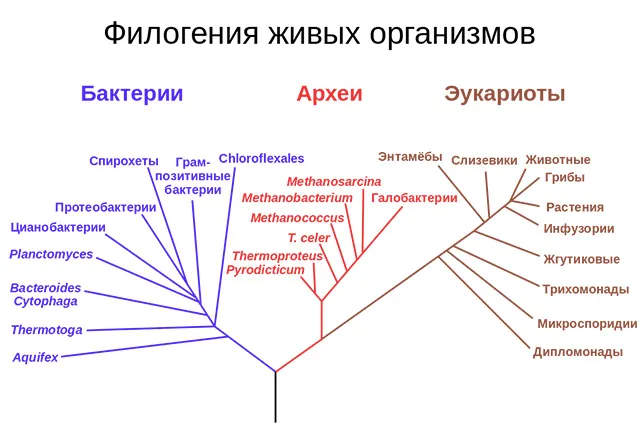 Филогения живых организмов

Бактерии

Археи

Эукариоты

Спирохеты
Грам-позитивные бактерии
Chloroflexales
Протеобактерии
Цианобактерии
Planctomyces
Bacteroides Cytophaga
Thermotoga
Aquifex

Methanosarcina
Methanobacterium
Галобактерии
Methanococcus
T. celer
Thermoproteus
Pyrodicticum

Энтамёбы
Слизевики
Животные
Грибы
Растения
Инфузории
Жгутиковые
Трихомонады
Микроспоридии
Дипломонады